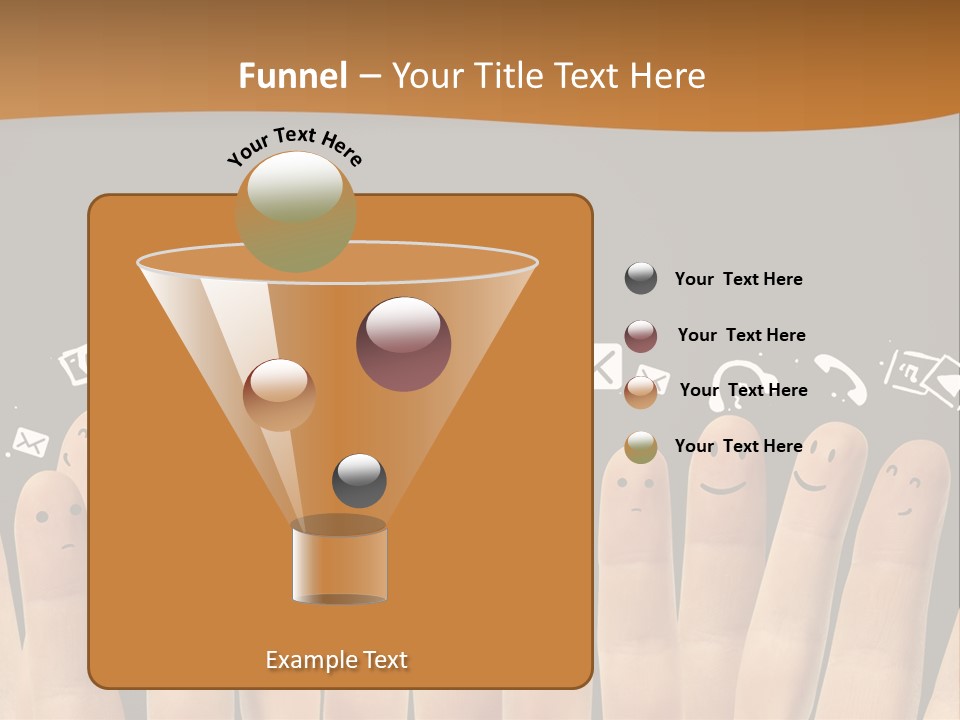 Funnel – Your Title Text Here

Your Text Here

Your Text Here

Your Text Here

Your Text Here

Your Text Here

Example Text